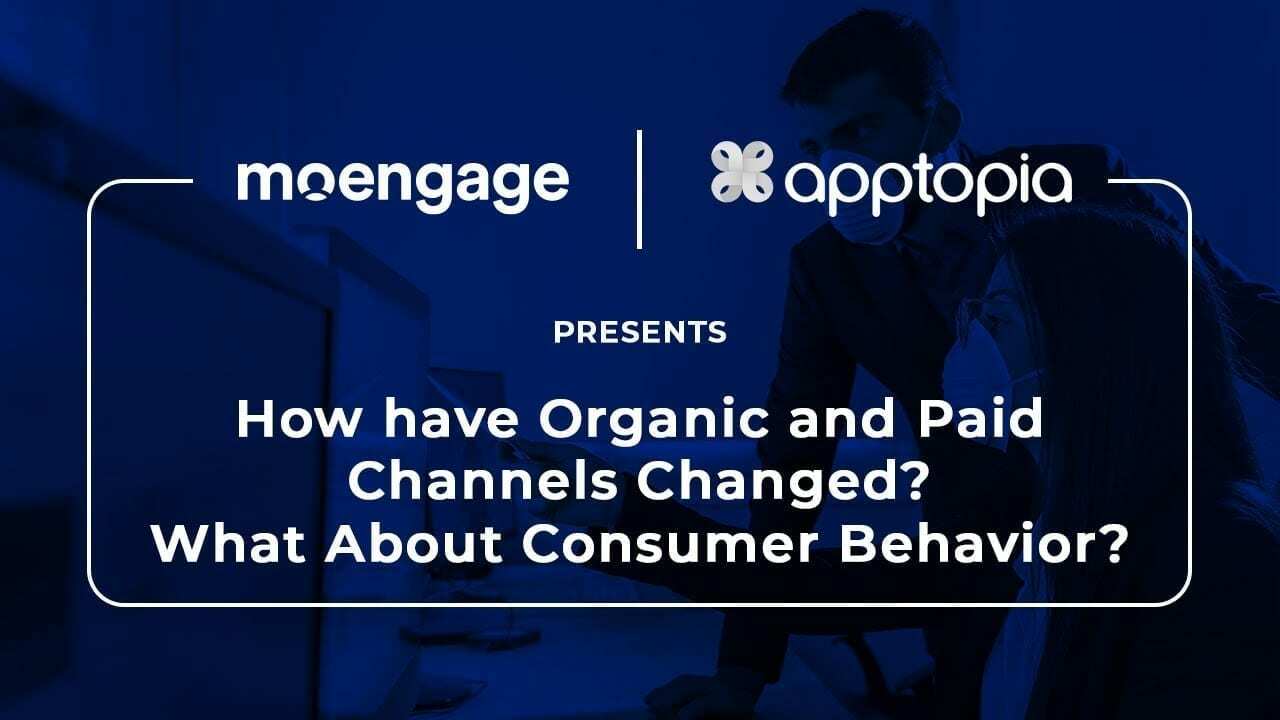 moengage | apptopia

PRESENTS

How have Organic and Paid Channels Changed? What About Consumer Behavior?